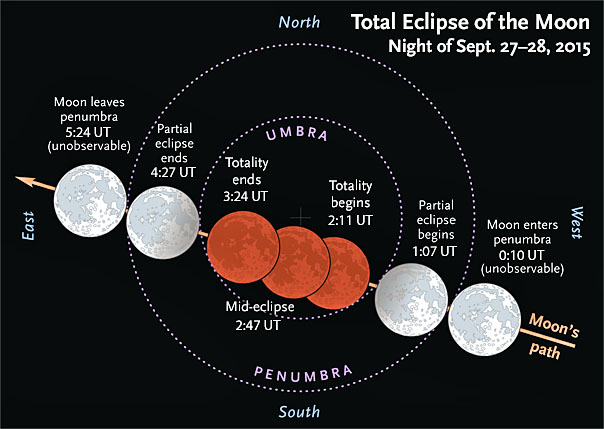 Total Eclipse of the Moon
Night of Sept. 27–28, 2015

North

Moon leaves penumbra 5:24 UT (unobservable)

Partial eclipse ends 4:27 UT

UMBRA

Totality ends 3:24 UT

Totality begins 2:11 UT

Partial eclipse begins 1:07 UT

Moon enters penumbra 0:10 UT (unobservable)

East

West

Mid-eclipse 2:47 UT

Moon's path

PENUMBRA

South